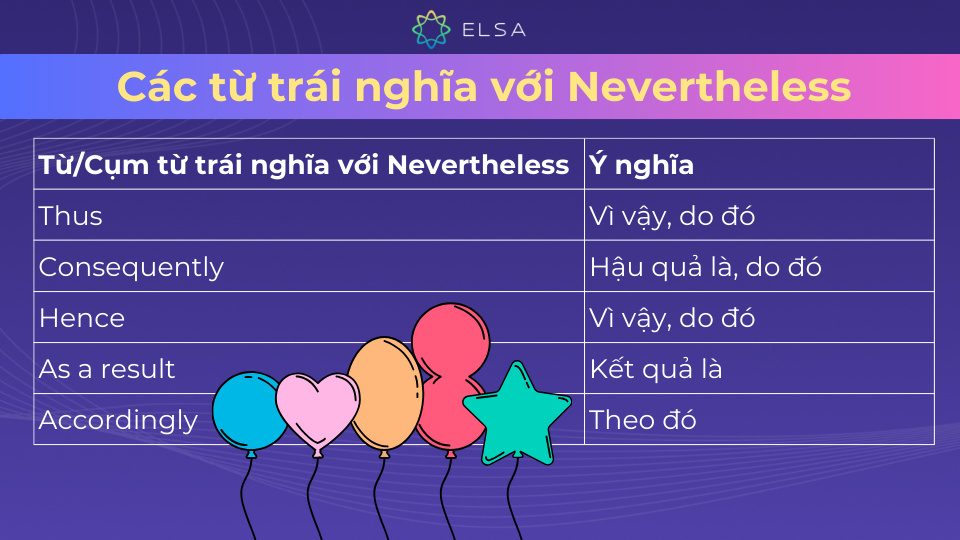 ELSA

Các từ trái nghĩa với Nevertheless

| Từ/Cụm từ trái nghĩa với Nevertheless | Ý nghĩa |
|---|---|
| Thus | Vì vậy, do đó |
| Consequently | Hậu quả là, do đó |
| Hence | Vì vậy, do đó |
| As a result | Kết quả là |
| Accordingly | Theo đó |